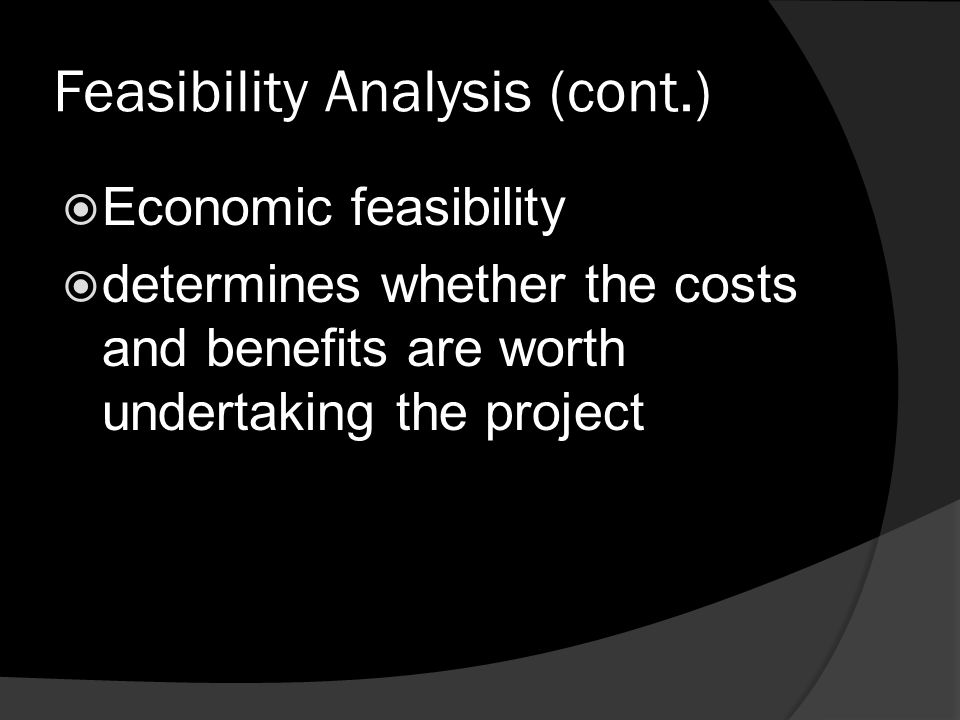 Feasibility Analysis (cont.)

Economic feasibility

determines whether the costs and benefits are worth undertaking the project